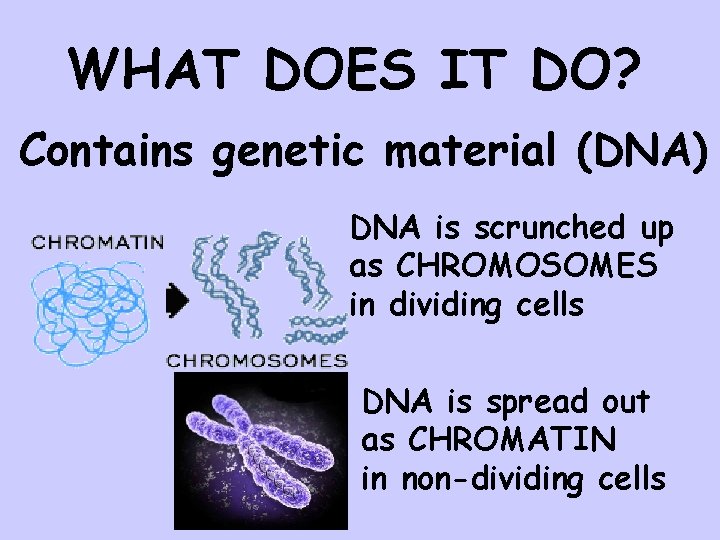 WHAT DOES IT DO?

Contains genetic material (DNA)

CHROMATIN

CHROMOSOMES

DNA is scrunched up as CHROMOSOMES in dividing cells

DNA is spread out as CHROMATIN in non-dividing cells